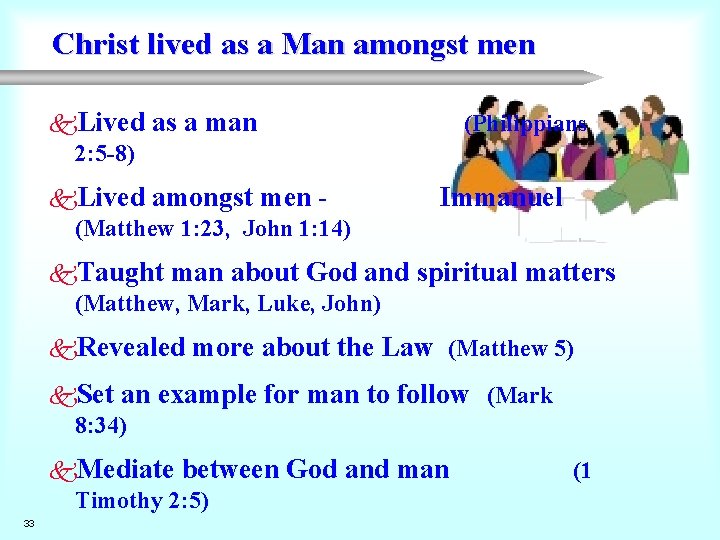 Christ lived as a Man amongst men

Lived as a man (Philippians 2:5-8)

Lived amongst men - Immanuel (Matthew 1:23, John 1:14)

Taught man about God and spiritual matters (Matthew, Mark, Luke, John)

Revealed more about the Law (Matthew 5)

Set an example for man to follow (Mark 8:34)

Mediate between God and man (1 Timothy 2:5)

33